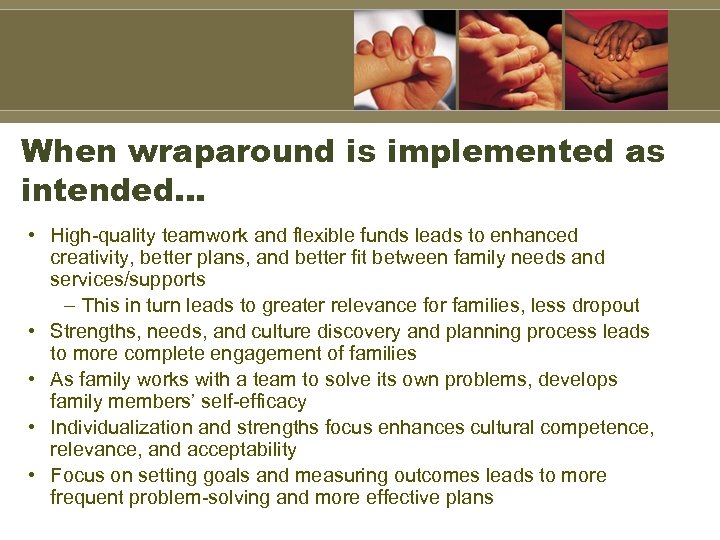 When wraparound is implemented as intended…

• High-quality teamwork and flexible funds leads to enhanced creativity, better plans, and better fit between family needs and services/supports
  – This in turn leads to greater relevance for families, less dropout
• Strengths, needs, and culture discovery and planning process leads to more complete engagement of families
• As family works with a team to solve its own problems, develops family members' self-efficacy
• Individualization and strengths focus enhances cultural competence, relevance, and acceptability
• Focus on setting goals and measuring outcomes leads to more frequent problem-solving and more effective plans